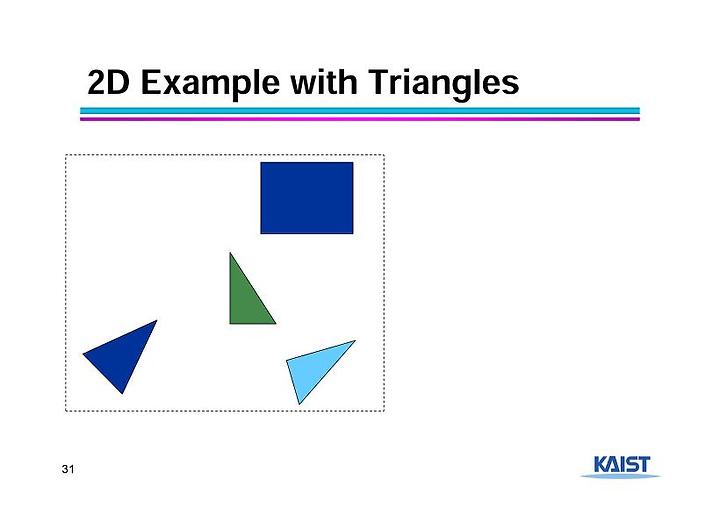 2D Example with Triangles

31

KAIST